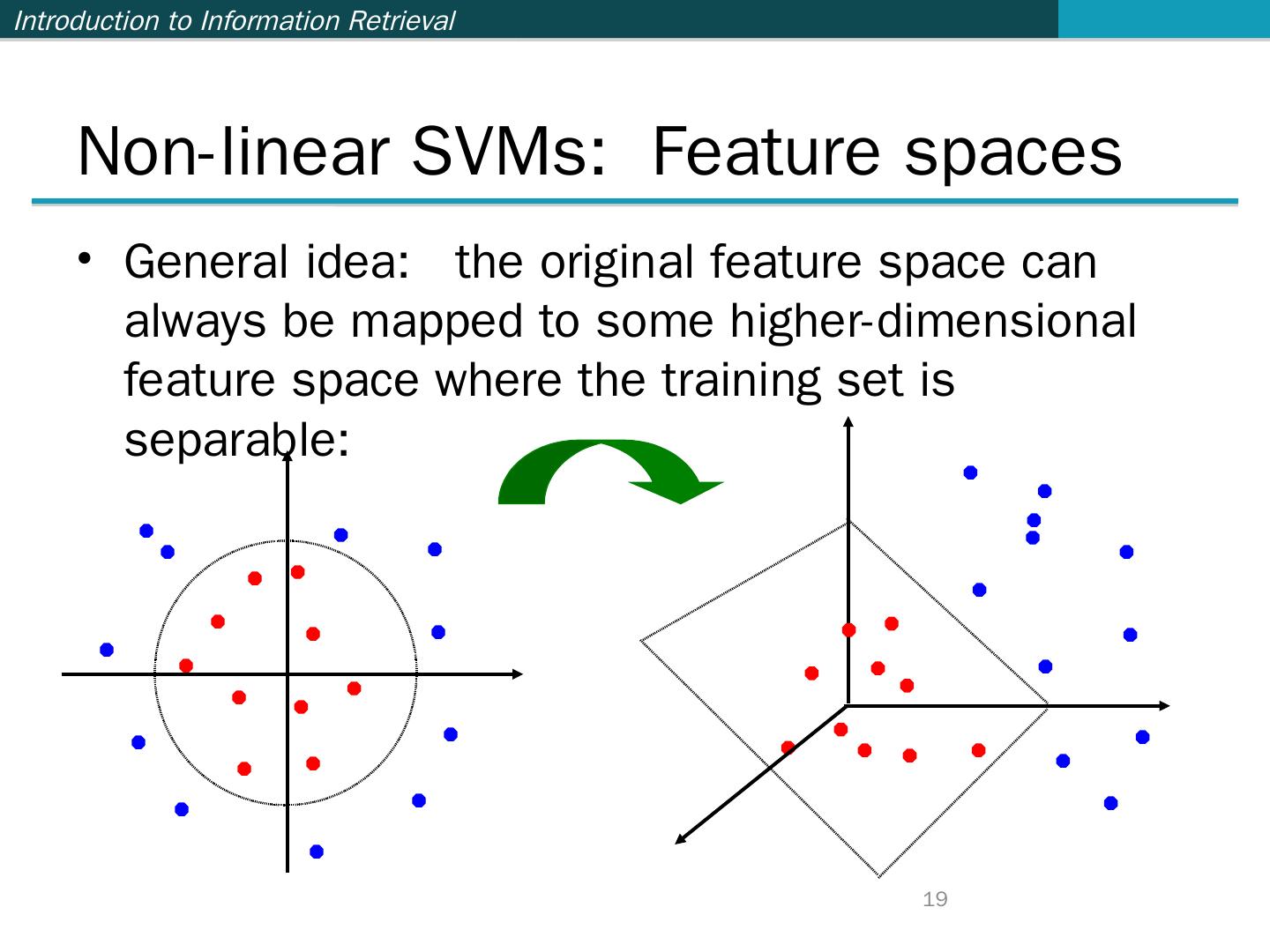 Introduction to Information Retrieval

Non-linear SVMs: Feature spaces

• General idea: the original feature space can always be mapped to some higher-dimensional feature space where the training set is separable:

19